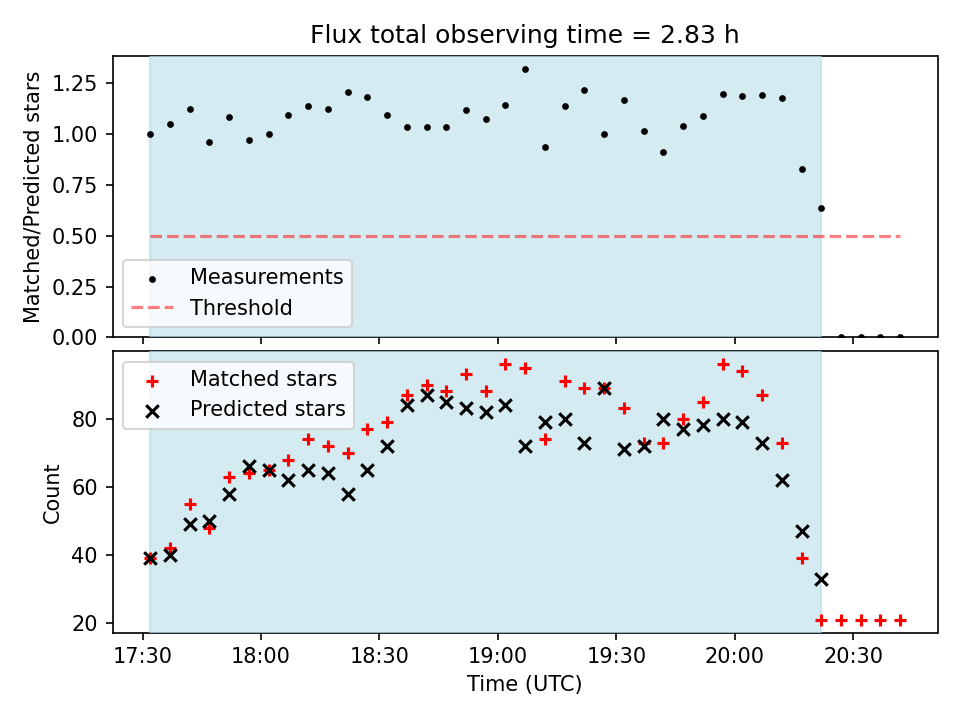 Flux total observing time = 2.83 h

Matched/Predicted stars

1.25
1.00
0.75
0.50
0.25
0.00

Measurements
Threshold

Matched stars
Predicted stars

Count

80
60
40
20

17:30
18:00
18:30
19:00
19:30
20:00
20:30

Time (UTC)